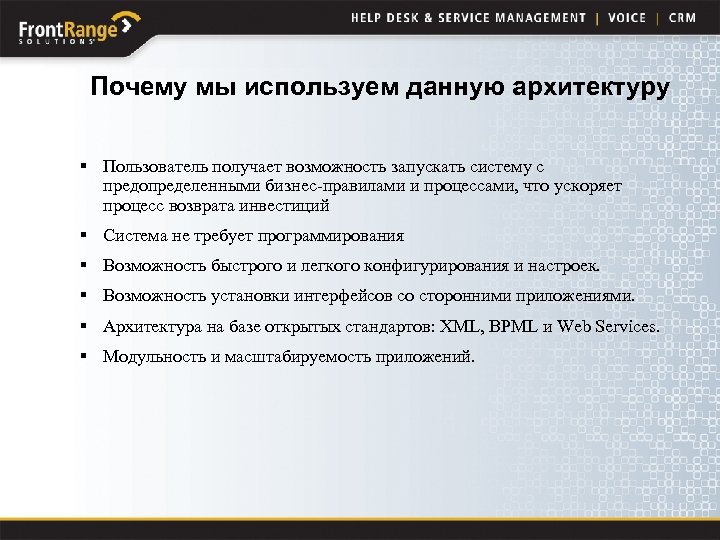 FrontRange SOLUTIONS

HELP DESK & SERVICE MANAGEMENT | VOICE | CRM

Почему мы используем данную архитектуру

▪ Пользователь получает возможность запускать систему с предопределенными бизнес-правилами и процессами, что ускоряет процесс возврата инвестиций

▪ Система не требует программирования

▪ Возможность быстрого и легкого конфигурирования и настроек.

▪ Возможность установки интерфейсов со сторонними приложениями.

▪ Архитектура на базе открытых стандартов: XML, BPML и Web Services.

▪ Модульность и масштабируемость приложений.